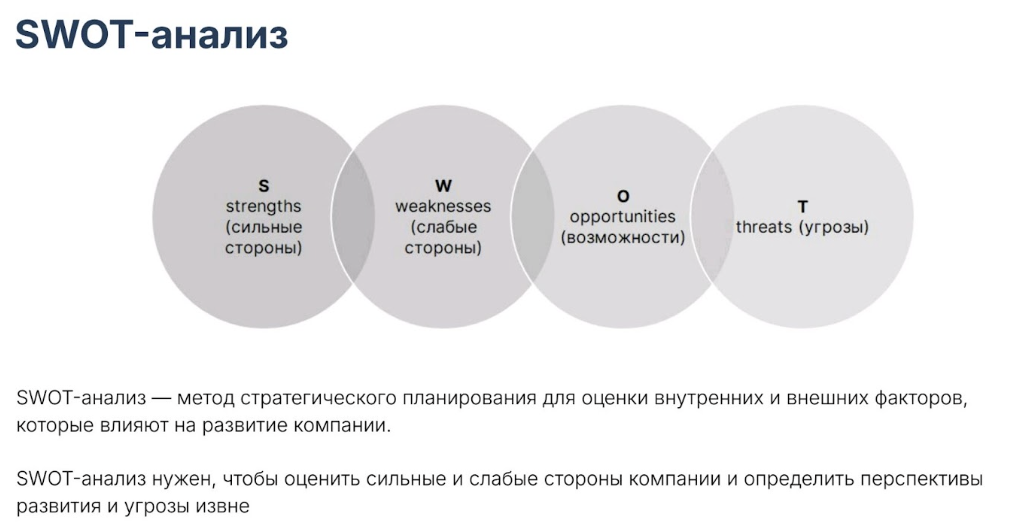 SWOT-анализ

S
strengths
(сильные стороны)

W
weaknesses
(слабые стороны)

O
opportunities
(возможности)

T
threats (угрозы)

SWOT-анализ — метод стратегического планирования для оценки внутренних и внешних факторов, которые влияют на развитие компании.

SWOT-анализ нужен, чтобы оценить сильные и слабые стороны компании и определить перспективы развития и угрозы извне